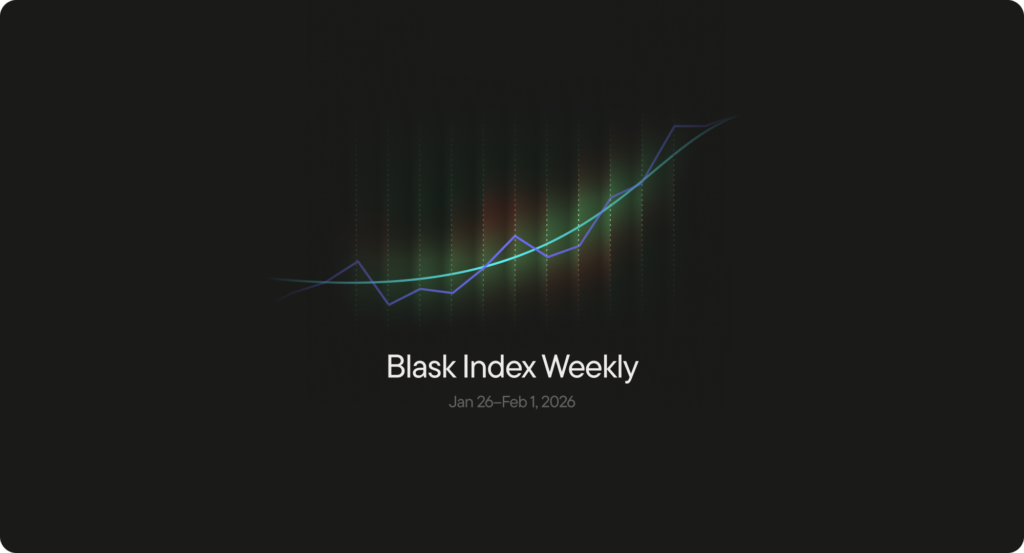 Blask Index Weekly

Jan 26–Feb 1, 2026